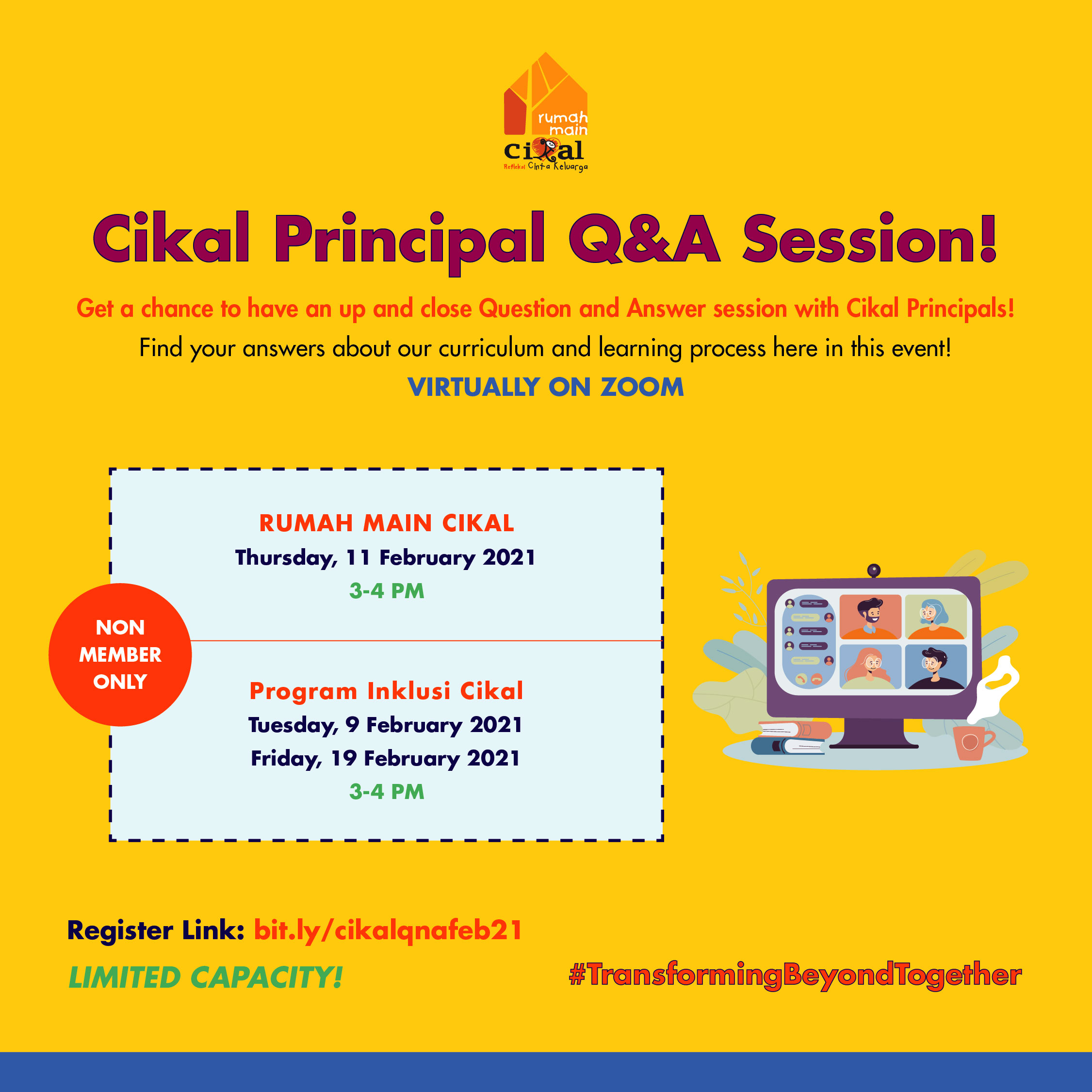 rumah main cikal
Refleksi Cinta Keluarga

Cikal Principal Q&A Session!

Get a chance to have an up and close Question and Answer session with Cikal Principals!

Find your answers about our curriculum and learning process here in this event!

VIRTUALLY ON ZOOM

NON MEMBER ONLY

RUMAH MAIN CIKAL
Thursday, 11 February 2021
3-4 PM

Program Inklusi Cikal
Tuesday, 9 February 2021
Friday, 19 February 2021
3-4 PM

Register Link: bit.ly/cikalqnafeb21

LIMITED CAPACITY!

#TransformingBeyondTogether